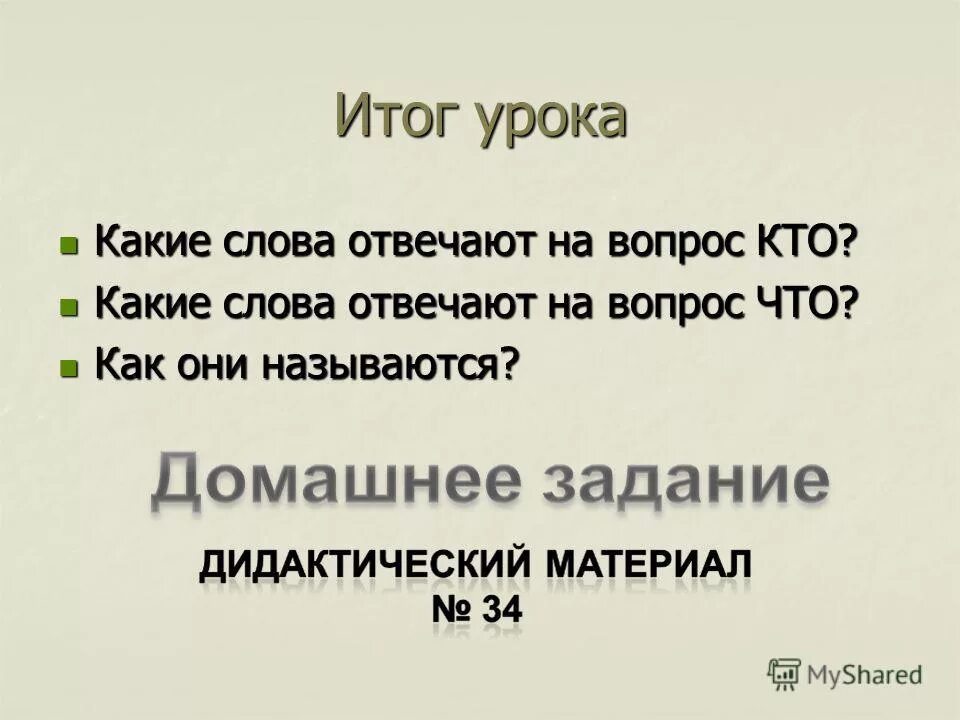 Итог урока

- Какие слова отвечают на вопрос КТО?
- Какие слова отвечают на вопрос ЧТО?
- Как они называются?

Домашнее задание

ДИДАКТИЧЕСКИЙ МАТЕРИАЛ
№ 34

MyShared